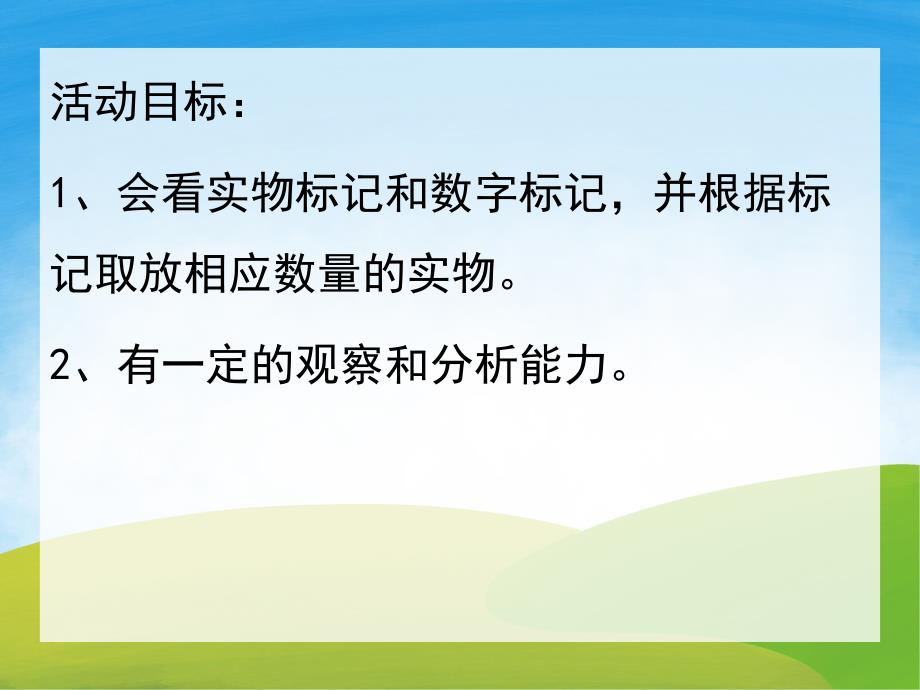 活动目标：

1、会看实物标记和数字标记，并根据标记取放相应数量的实物。

2、有一定的观察和分析能力。